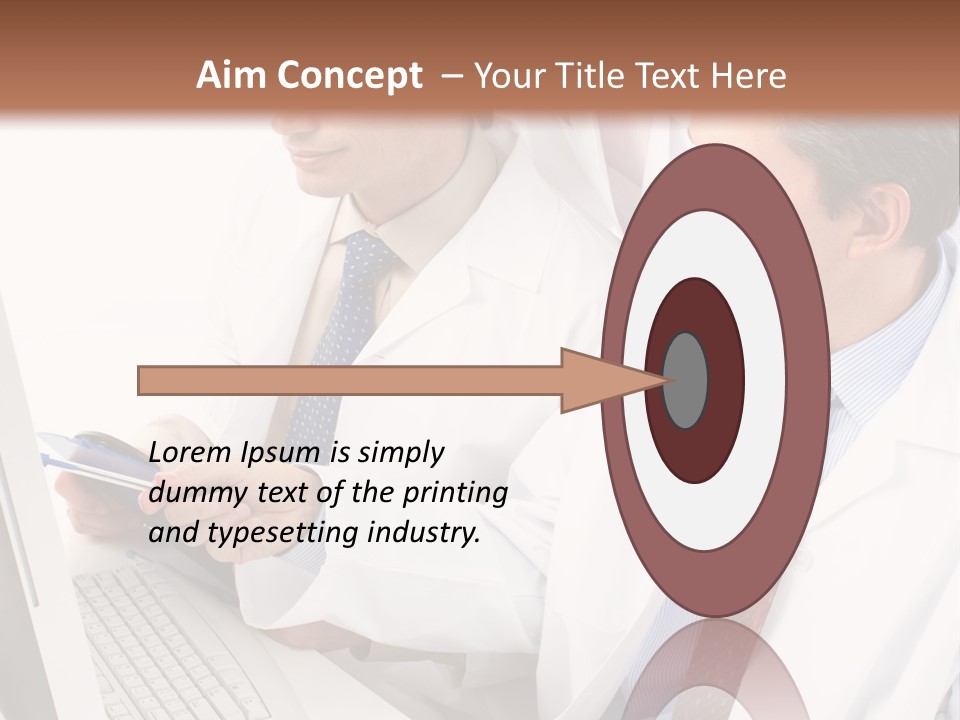 Aim Concept – Your Title Text Here

Lorem Ipsum is simply dummy text of the printing and typesetting industry.